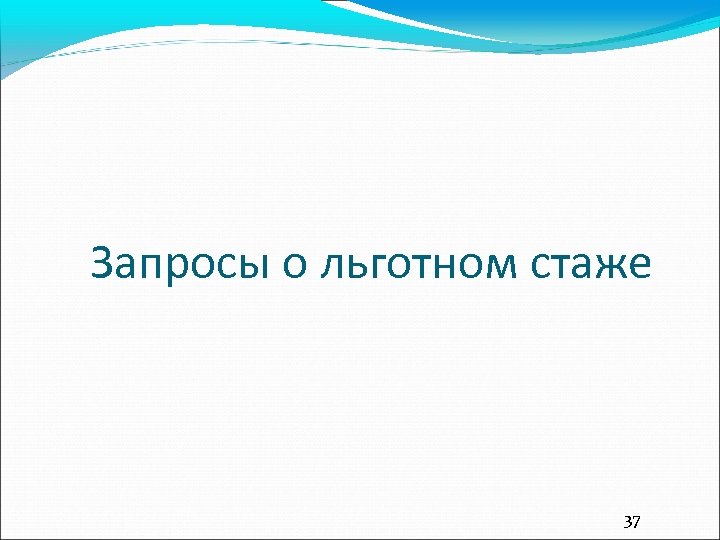 Запросы о льготном стаже

37